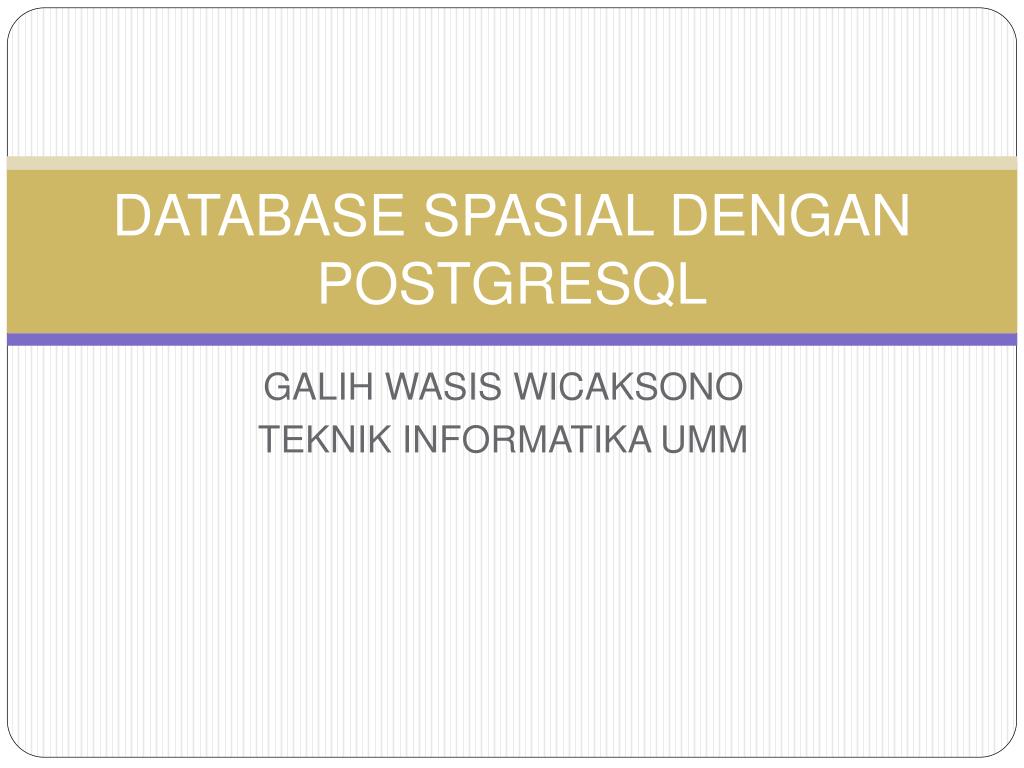 DATABASE SPASIAL DENGAN POSTGRESQL

GALIH WASIS WICAKSONO
TEKNIK INFORMATIKA UMM